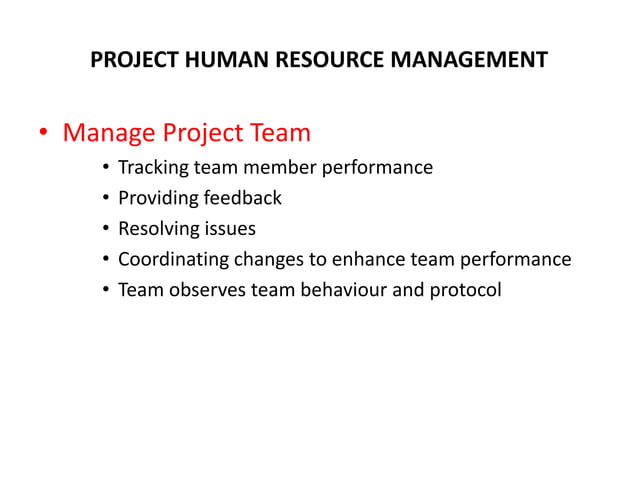 PROJECT HUMAN RESOURCE MANAGEMENT

• Manage Project Team
  • Tracking team member performance
  • Providing feedback
  • Resolving issues
  • Coordinating changes to enhance team performance
  • Team observes team behaviour and protocol